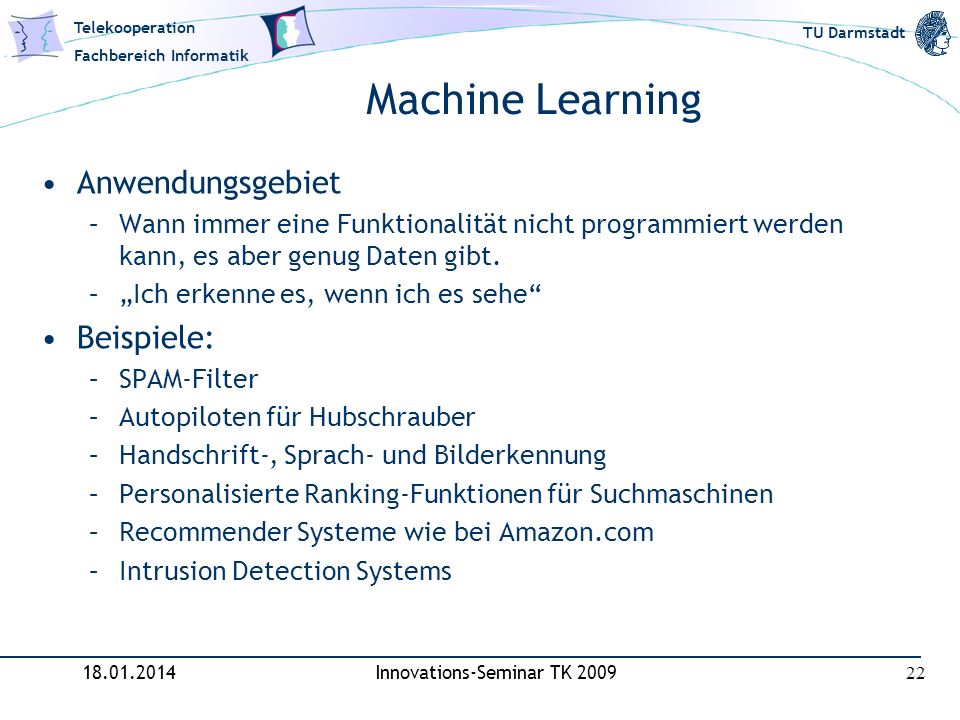 Telekooperation
Fachbereich Informatik

TU Darmstadt

Machine Learning

• Anwendungsgebiet
– Wann immer eine Funktionalität nicht programmiert werden kann, es aber genug Daten gibt.
– „Ich erkenne es, wenn ich es sehe“

• Beispiele:
– SPAM-Filter
– Autopiloten für Hubschrauber
– Handschrift-, Sprach- und Bilderkennung
– Personalisierte Ranking-Funktionen für Suchmaschinen
– Recommender Systeme wie bei Amazon.com
– Intrusion Detection Systems

18.01.2014 Innovations-Seminar TK 2009 22